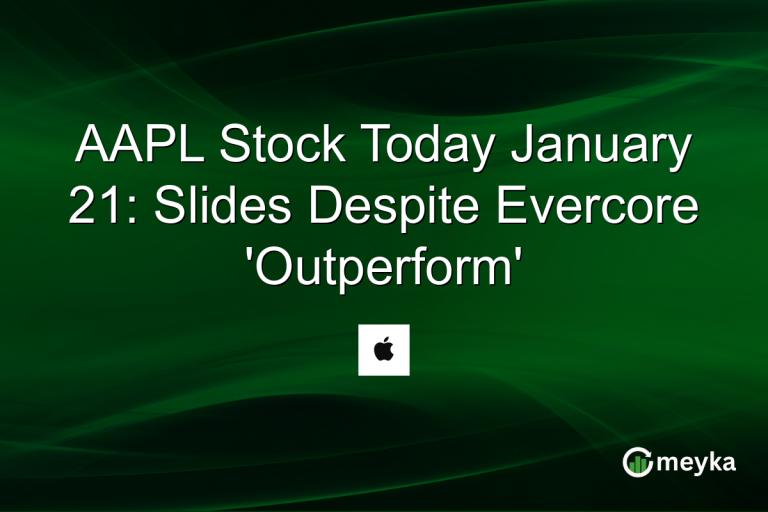 AAPL Stock Today January 21: Slides Despite Evercore 'Outperform'

meyka